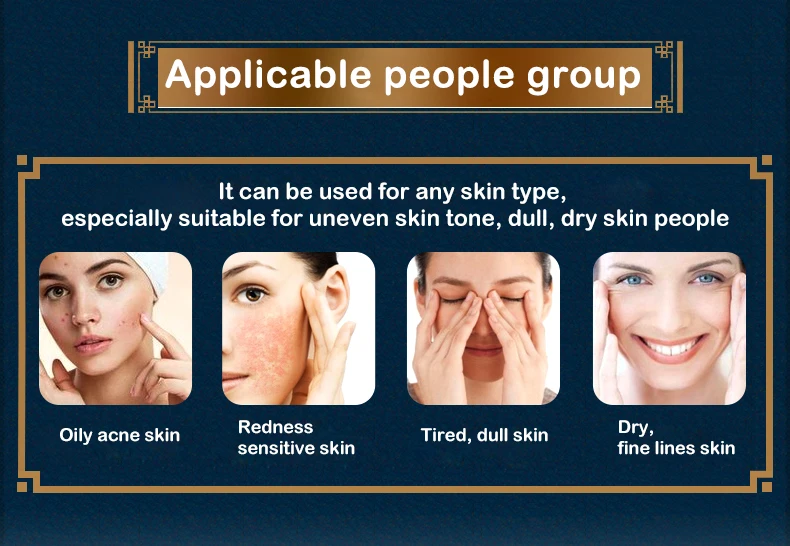 Applicable people group

It can be used for any skin type,
especially suitable for uneven skin tone, dull, dry skin people

Oily acne skin

Redness
sensitive skin

Tired, dull skin

Dry,
fine lines skin